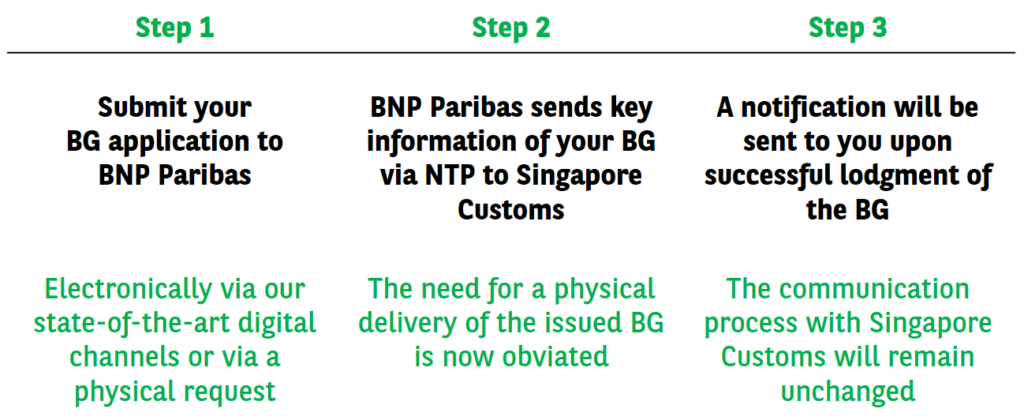 Step 1

Submit your BG application to BNP Paribas

Electronically via our state-of-the-art digital channels or via a physical request

Step 2

BNP Paribas sends key information of your BG via NTP to Singapore Customs

The need for a physical delivery of the issued BG is now obviated

Step 3

A notification will be sent to you upon successful lodgment of the BG

The communication process with Singapore Customs will remain unchanged